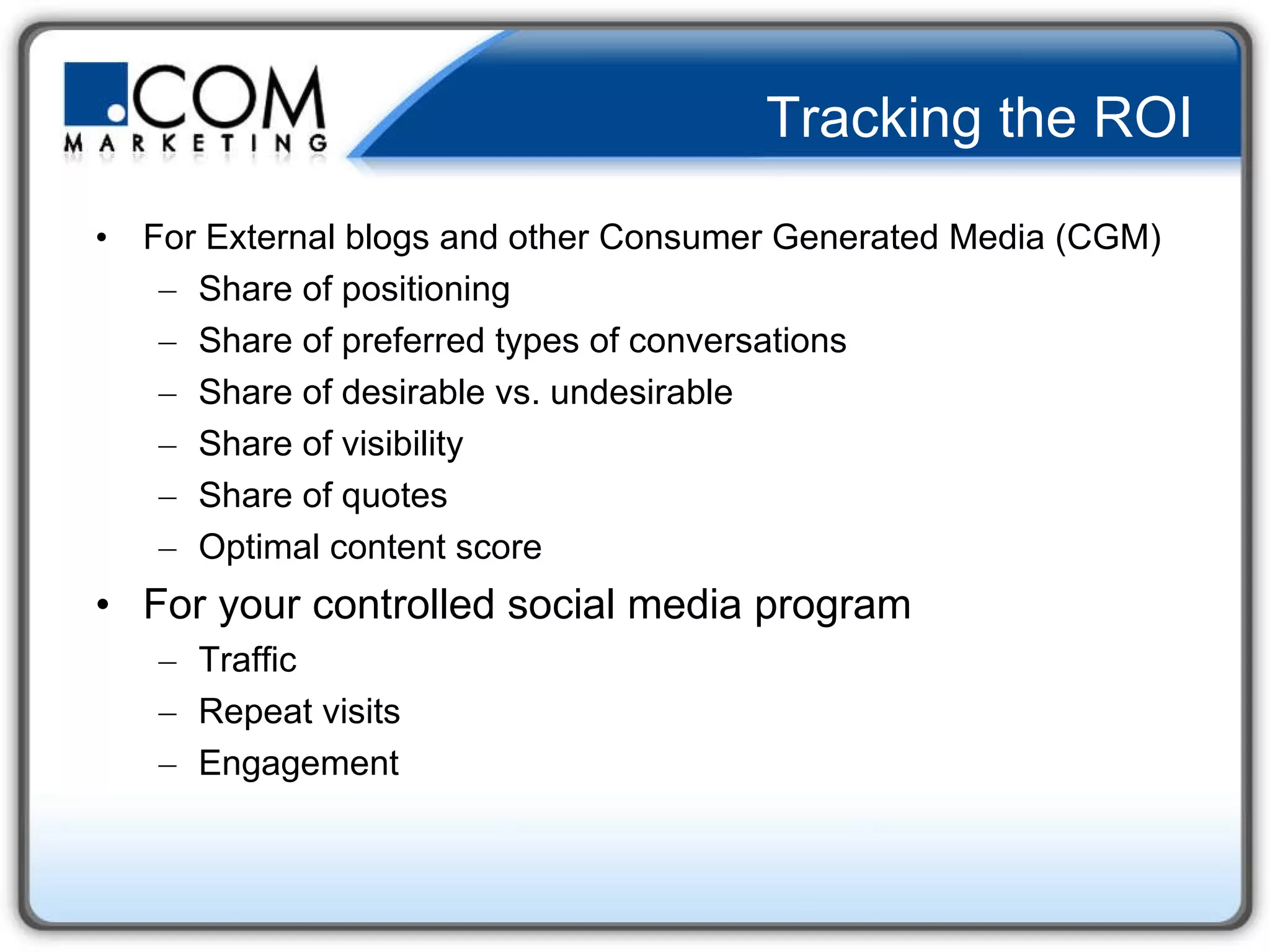 .COM
MARKETING

Tracking the ROI

• For External blogs and other Consumer Generated Media (CGM)
– Share of positioning
– Share of preferred types of conversations
– Share of desirable vs. undesirable
– Share of visibility
– Share of quotes
– Optimal content score
• For your controlled social media program
– Traffic
– Repeat visits
– Engagement